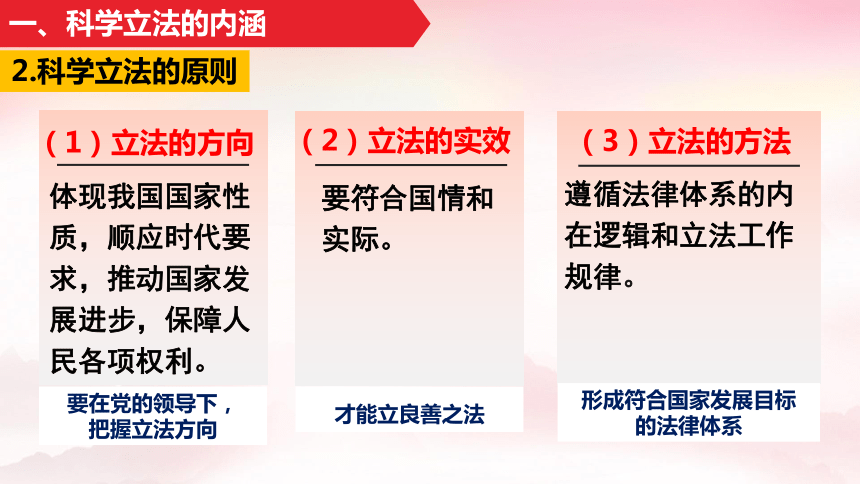 一、科学立法的内涵

2.科学立法的原则

（1）立法的方向

体现我国国家性质，顺应时代要求，推动国家发展进步，保障人民各项权利。

要在党的领导下，把握立法方向

（2）立法的实效

要符合国情和实际。

才能立良善之法

（3）立法的方法

遵循法律体系的内在逻辑和立法工作规律。

形成符合国家发展目标的法律体系